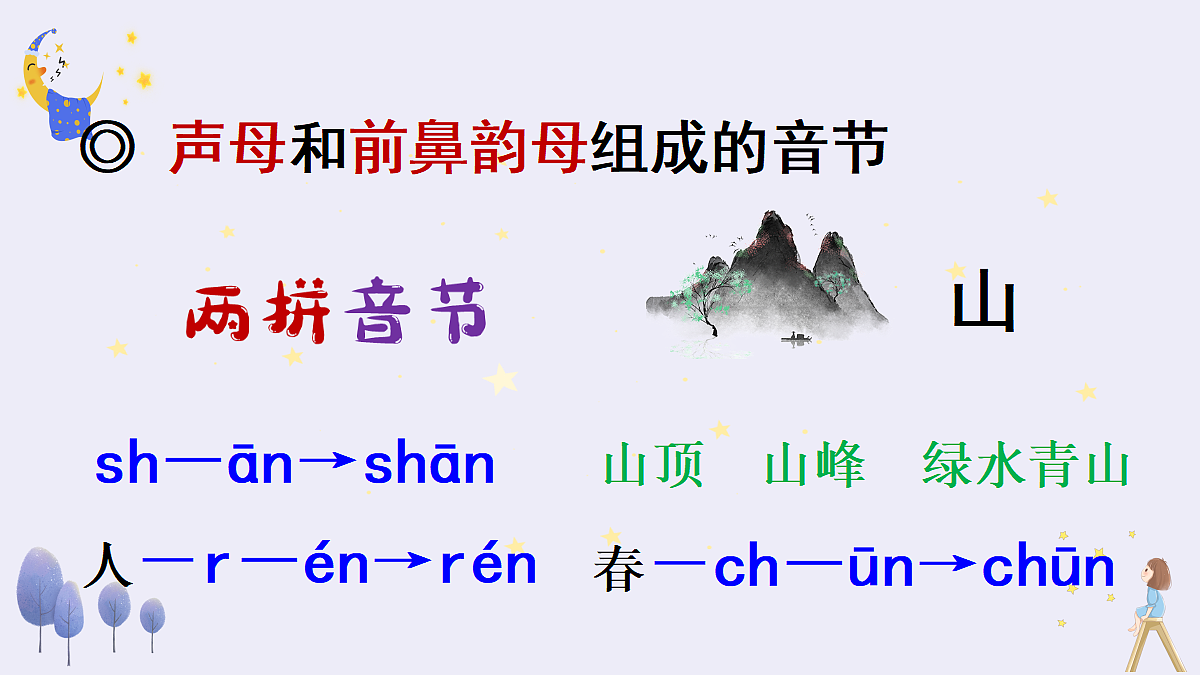 ◎ 声母和前鼻韵母组成的音节

两拼音节

山

sh—ān→shān 山顶 山峰 绿水青山

人—r—én→rén 春—ch—ūn→chūn